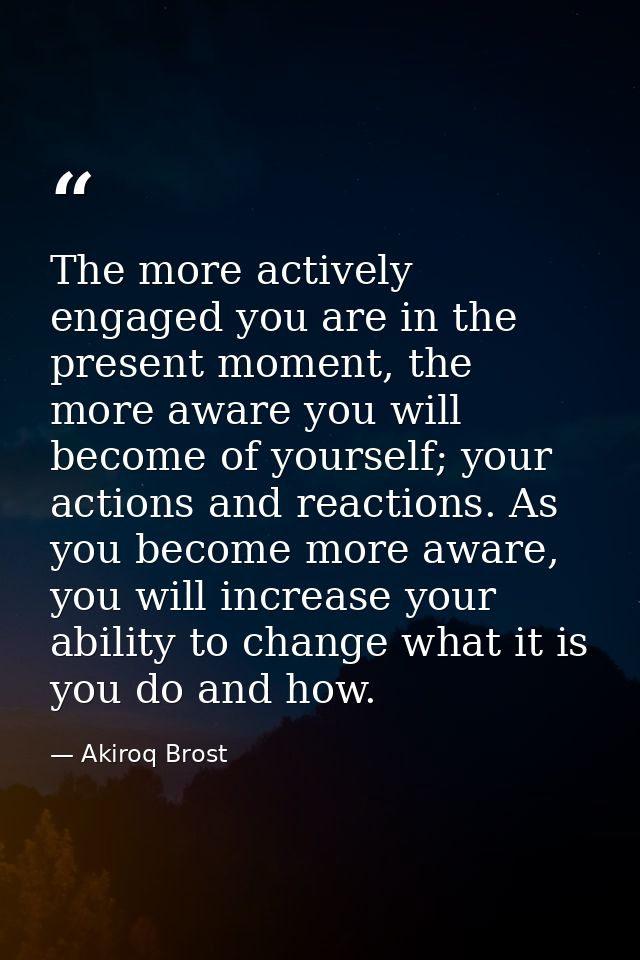 “

The more actively engaged you are in the present moment, the more aware you will become of yourself; your actions and reactions. As you become more aware, you will increase your ability to change what it is you do and how.

— Akiroq Brost